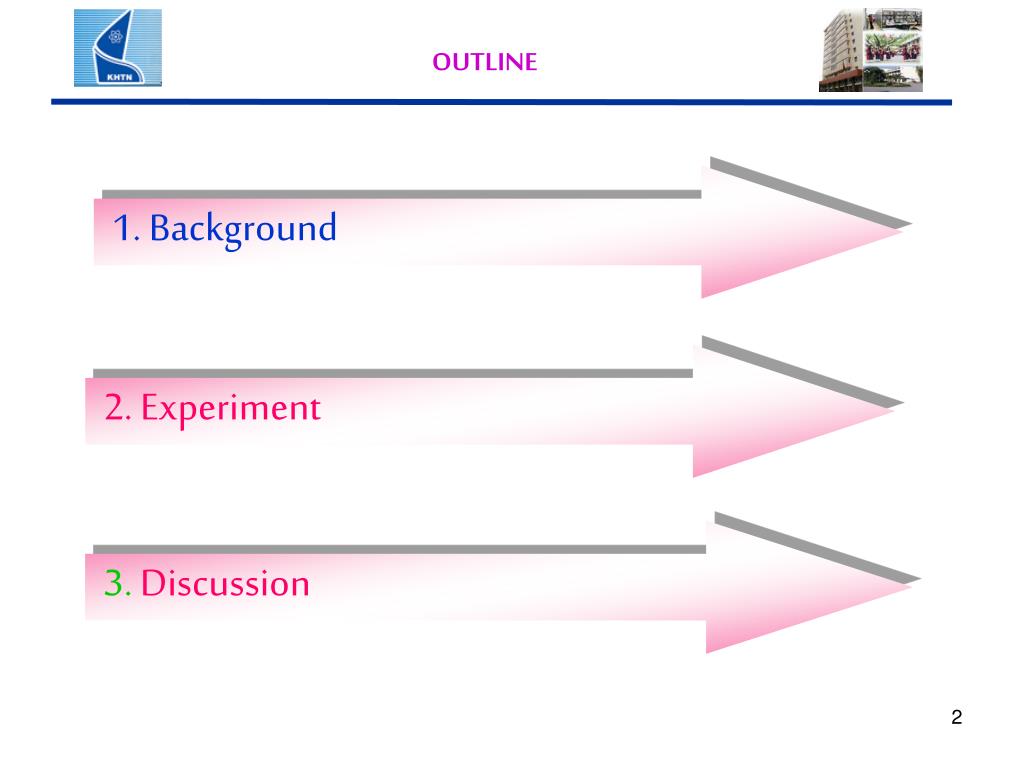 KHTN

OUTLINE

1. Background

2. Experiment

3. Discussion

2